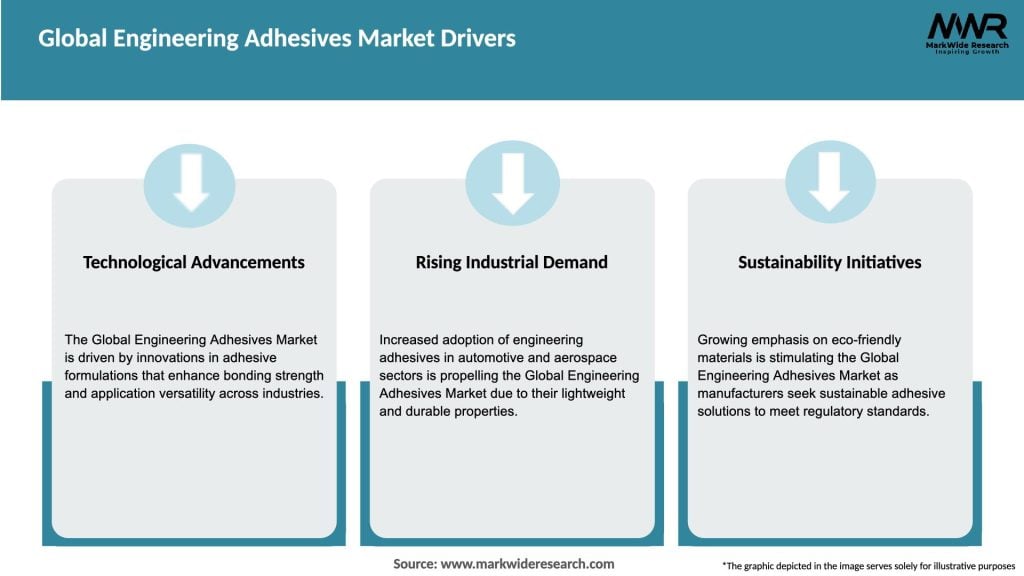 Global Engineering Adhesives Market Drivers

MWR
MarkWide Research
Inspiring Growth

Technological Advancements

The Global Engineering Adhesives Market is driven by innovations in adhesive formulations that enhance bonding strength and application versatility across industries.

Rising Industrial Demand

Increased adoption of engineering adhesives in automotive and aerospace sectors is propelling the Global Engineering Adhesives Market due to their lightweight and durable properties.

Sustainability Initiatives

Growing emphasis on eco-friendly materials is stimulating the Global Engineering Adhesives Market as manufacturers seek sustainable adhesive solutions to meet regulatory standards.

Source: www.markwideresearch.com

*The graphic depicted in the image serves solely for illustrative purposes